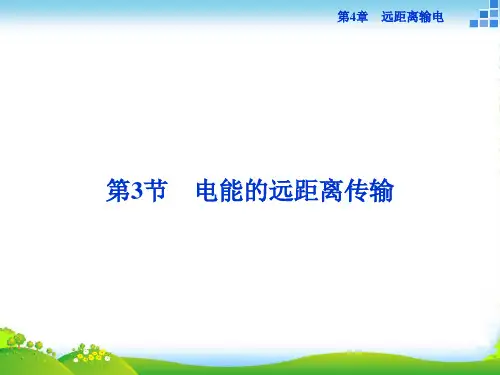 第4章　远距离输电

第3节　电能的远距离传输